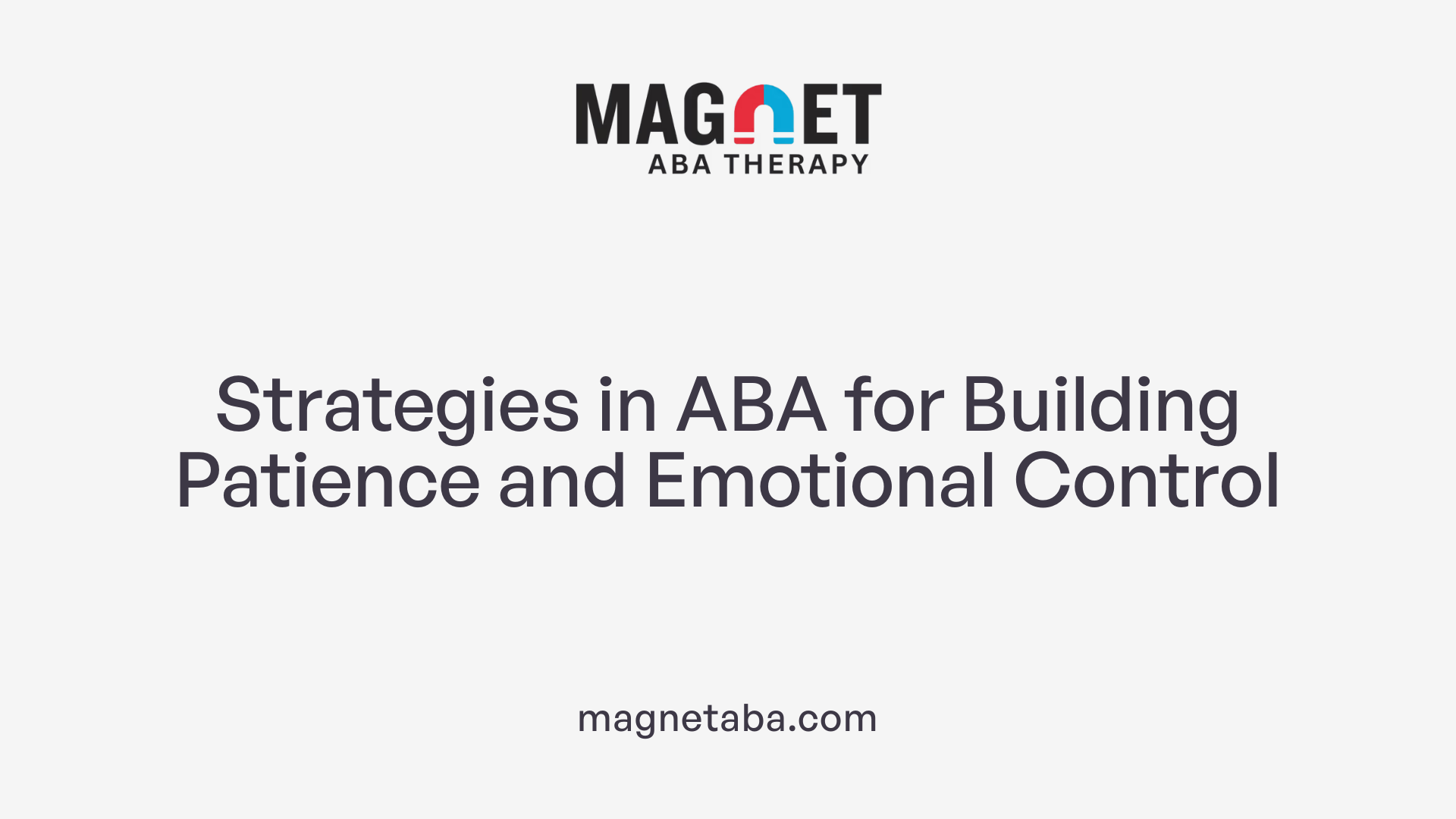 MAGNET
ABA THERAPY

Strategies in ABA for Building Patience and Emotional Control

magnetaba.com